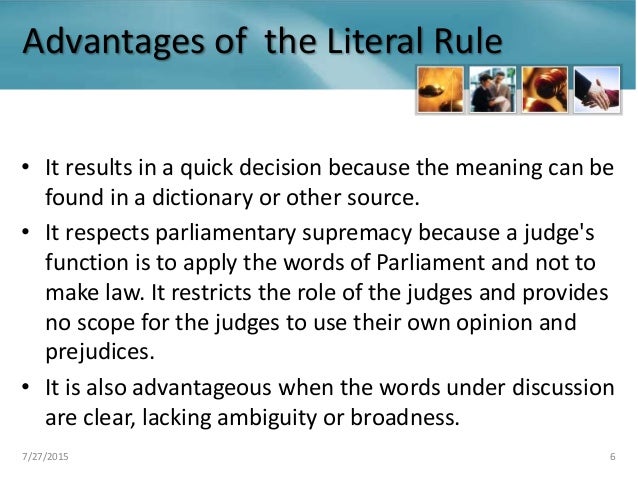 Advantages of  the Literal Rule

• It results in a quick decision because the meaning can be found in a dictionary or other source.
• It respects parliamentary supremacy because a judge's function is to apply the words of Parliament and not to make law. It restricts the role of the judges and provides no scope for the judges to use their own opinion and prejudices.
• It is also advantageous when the words under discussion are clear, lacking ambiguity or broadness.

7/27/2015

6